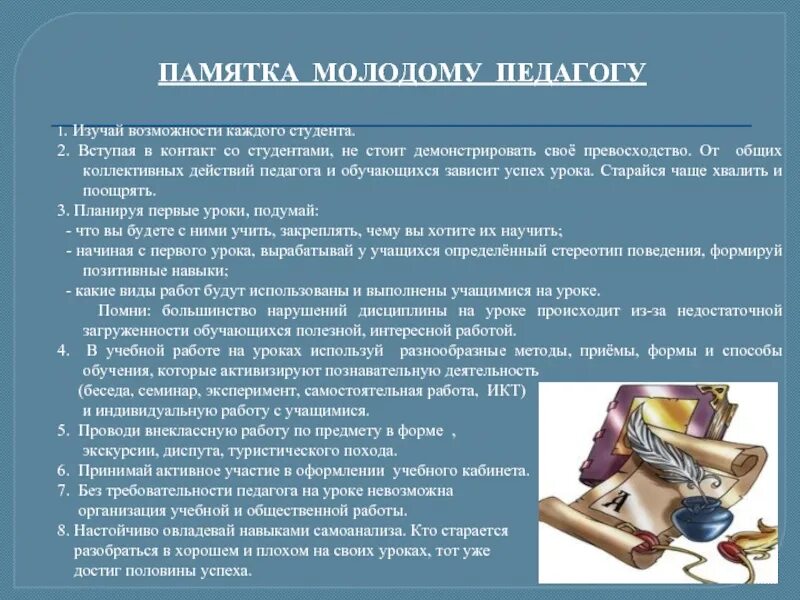 ПАМЯТКА МОЛОДОМУ ПЕДАГОГУ

1. Изучай возможности каждого студента.
2. Вступая в контакт со студентами, не стоит демонстрировать своё превосходство. От общих коллективных действий педагога и обучающихся зависит успех урока. Старайся чаще хвалить и поощрять.
3. Планируя первые уроки, подумай:
- что вы будете с ними учить, закреплять, чему вы хотите их научить;
- начиная с первого урока, вырабатывай у учащихся определённый стереотип поведения, формируй позитивные навыки;
- какие виды работ будут использованы и выполнены учащимися на уроке.
Помни: большинство нарушений дисциплины на уроке происходит из-за недостаточной загруженности обучающихся полезной, интересной работой.
4. В учебной работе на уроках используй разнообразные методы, приёмы, формы и способы обучения, которые активизируют познавательную деятельность (беседа, семинар, эксперимент, самостоятельная работа, ИКТ) и индивидуальную работу с учащимися.
5. Проводи внеклассную работу по предмету в форме , экскурсии, диспута, туристического похода.
6. Принимай активное участие в оформлении учебного кабинета.
7. Без требовательности педагога на уроке невозможна организация учебной и общественной работы.
8. Настойчиво овладевай навыками самоанализа. Кто старается разобраться в хорошем и плохом на своих уроках, тот уже достиг половины успеха.

А